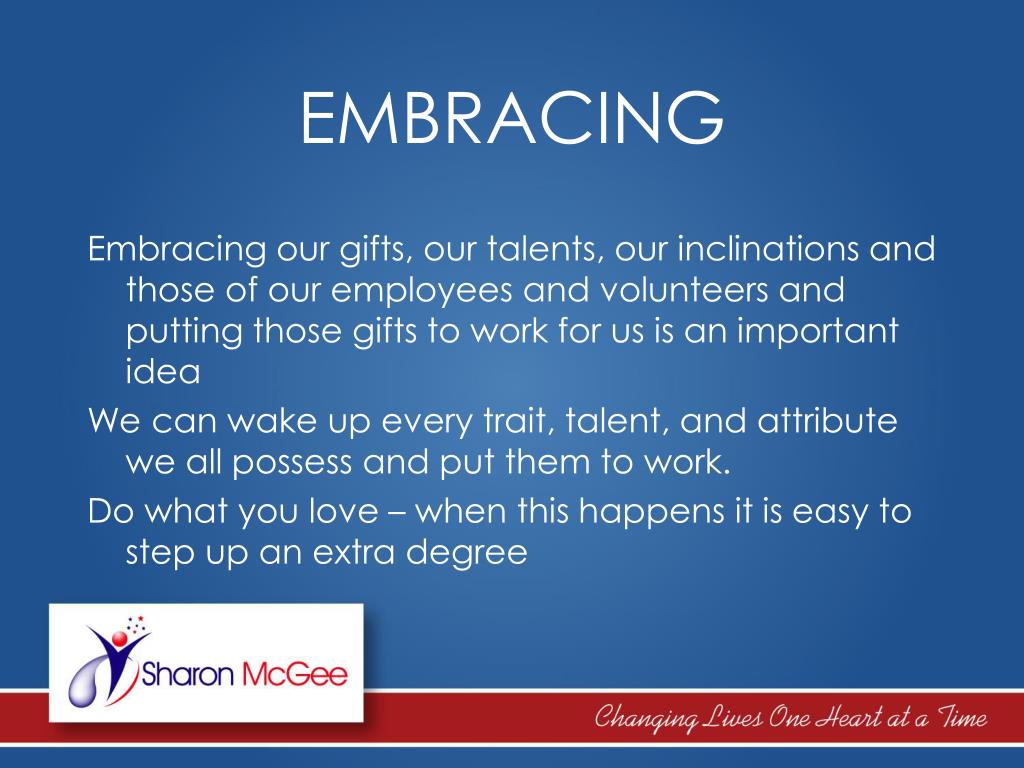 EMBRACING

Embracing our gifts, our talents, our inclinations and those of our employees and volunteers and putting those gifts to work for us is an important idea

We can wake up every trait, talent, and attribute we all possess and put them to work.

Do what you love – when this happens it is easy to step up an extra degree

Sharon McGee

Changing Lives One Heart at a Time